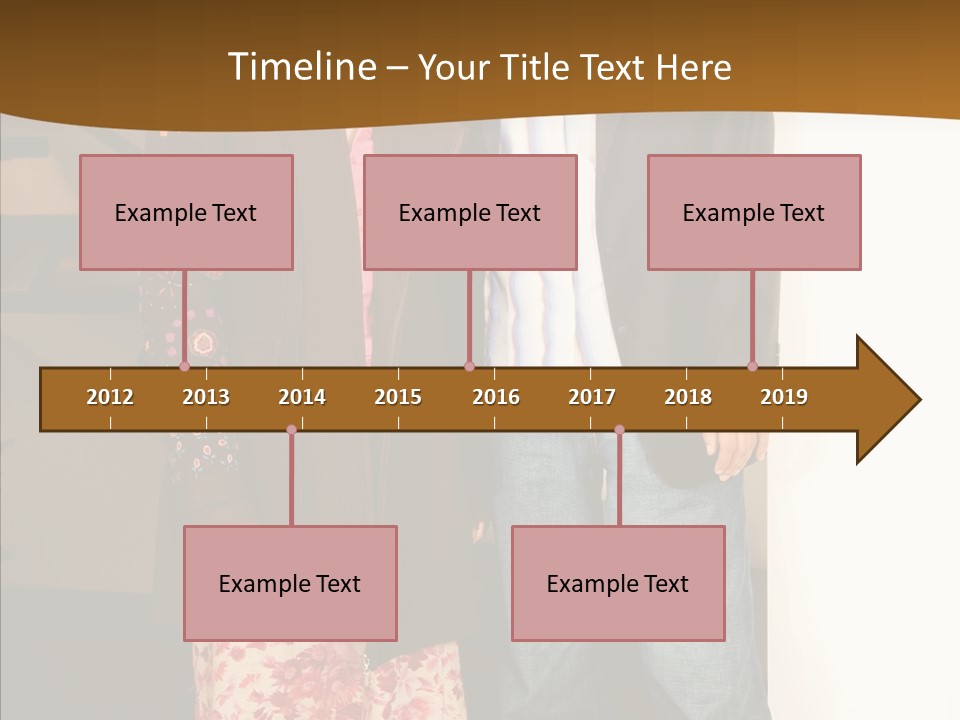 Timeline – Your Title Text Here

Example Text

Example Text

Example Text

2012 2013 2014 2015 2016 2017 2018 2019

Example Text

Example Text